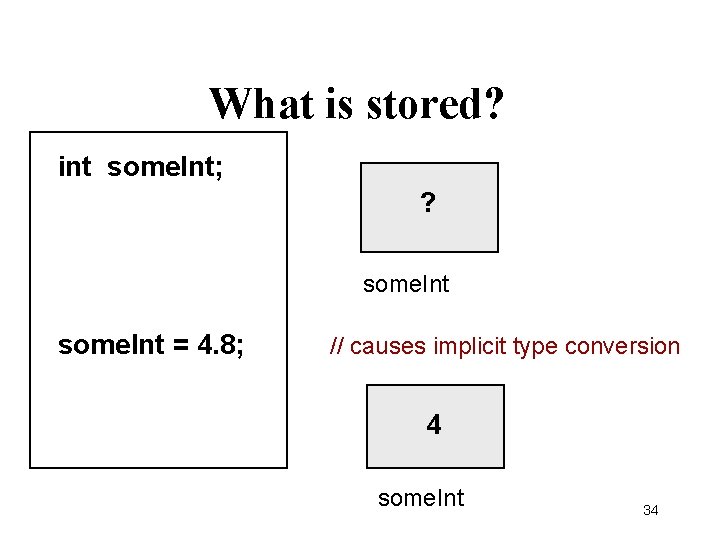 What is stored?

int someInt;

someInt = 4.8;

?

someInt

// causes implicit type conversion

4

someInt

34